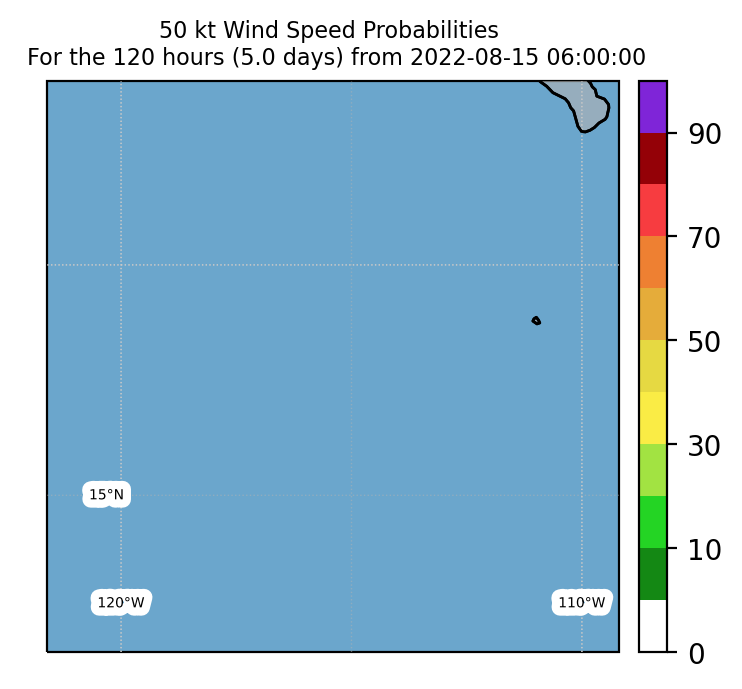 50 kt Wind Speed Probabilities
For the 120 hours (5.0 days) from 2022-08-15 06:00:00

15°N
120°W
110°W

90
70
50
30
10
0